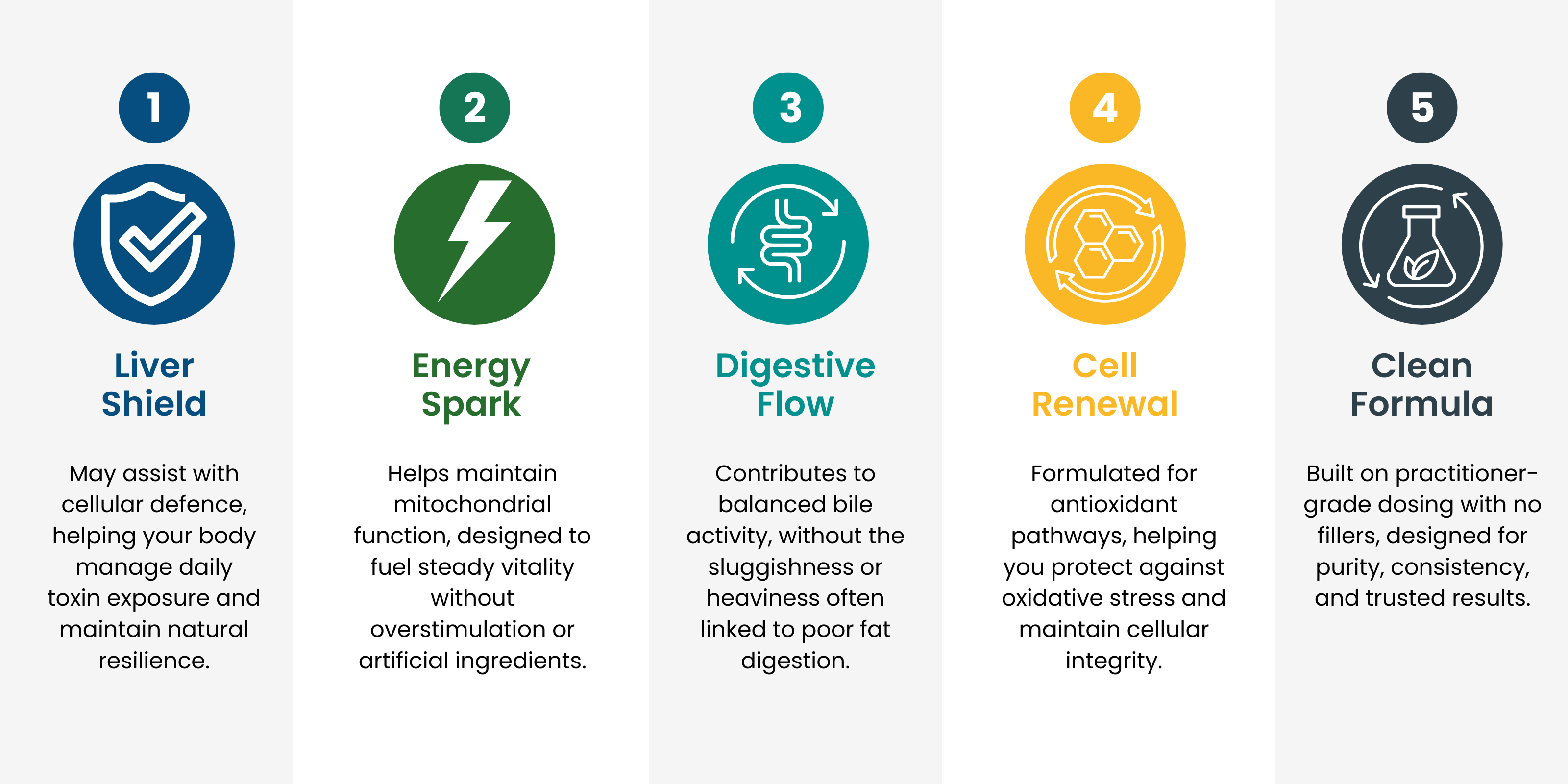 1

Liver Shield

May assist with cellular defence, helping your body manage daily toxin exposure and maintain natural resilience.

2

Energy Spark

Helps maintain mitochondrial function, designed to fuel steady vitality without overstimulation or artificial ingredients.

3

Digestive Flow

Contributes to balanced bile activity, without the sluggishness or heaviness often linked to poor fat digestion.

4

Cell Renewal

Formulated for antioxidant pathways, helping you protect against oxidative stress and maintain cellular integrity.

5

Clean Formula

Built on practitioner-grade dosing with no fillers, designed for purity, consistency, and trusted results.